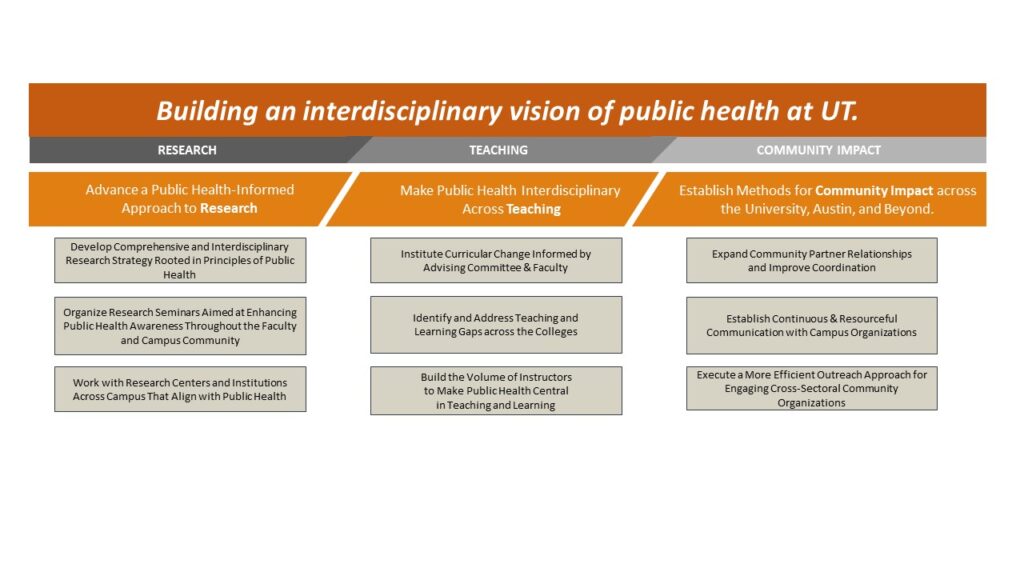 Building an interdisciplinary vision of public health at UT.

RESEARCH

Advance a Public Health-Informed Approach to Research

Develop Comprehensive and Interdisciplinary Research Strategy Rooted in Principles of Public Health

Organize Research Seminars Aimed at Enhancing Public Health Awareness Throughout the Faculty and Campus Community

Work with Research Centers and Institutions Across Campus That Align with Public Health

TEACHING

Make Public Health Interdisciplinary Across Teaching

Institute Curricular Change Informed by Advising Committee & Faculty

Identify and Address Teaching and Learning Gaps across the Colleges

Build the Volume of Instructors to Make Public Health Central in Teaching and Learning

COMMUNITY IMPACT

Establish Methods for Community Impact across the University, Austin, and Beyond.

Expand Community Partner Relationships and Improve Coordination

Establish Continuous & Resourceful Communication with Campus Organizations

Execute a More Efficient Outreach Approach for Engaging Cross-Sectoral Community Organizations